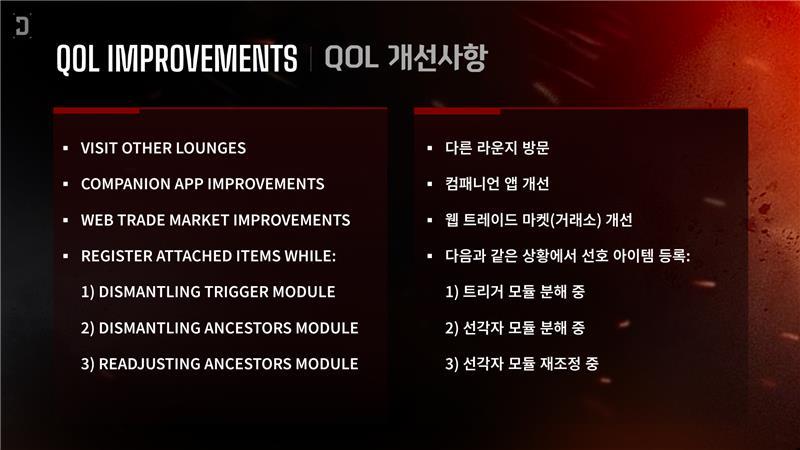 QOL IMPROVEMENTS | QOL 개선사항

▪ VISIT OTHER LOUNGES
▪ COMPANION APP IMPROVEMENTS
▪ WEB TRADE MARKET IMPROVEMENTS
▪ REGISTER ATTACHED ITEMS WHILE:
1) DISMANTLING TRIGGER MODULE
2) DISMANTLING ANCESTORS MODULE
3) READJUSTING ANCESTORS MODULE

▪ 다른 라운지 방문
▪ 컴패니언 앱 개선
▪ 웹 트레이드 마켓(거래소) 개선
▪ 다음과 같은 상황에서 선호 아이템 등록:
1) 트리거 모듈 분해 중
2) 선각자 모듈 분해 중
3) 선각자 모듈 재조정 중